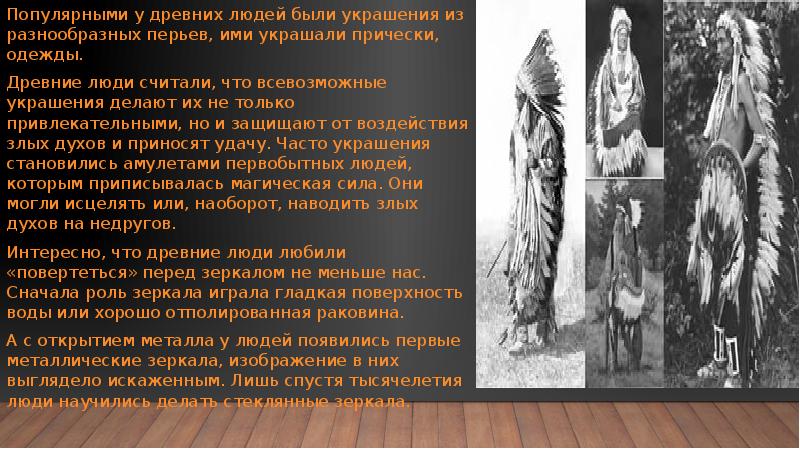 Популярными у древних людей были украшения из разнообразных перьев, ими украшали прически, одежды.

Древние люди считали, что всевозможные украшения делают их не только привлекательными, но и защищают от воздействия злых духов и приносят удачу. Часто украшения становились амулетами первобытных людей, которым приписывалась магическая сила. Они могли исцелять или, наоборот, наводить злых духов на недругов.

Интересно, что древние люди любили «повертеться» перед зеркалом не меньше нас. Сначала роль зеркала играла гладкая поверхность воды или хорошо отполированная раковина.

А с открытием металла у людей появились первые металлические зеркала, изображение в них выглядело искаженным. Лишь спустя тысячелетия люди научились делать стеклянные зеркала.